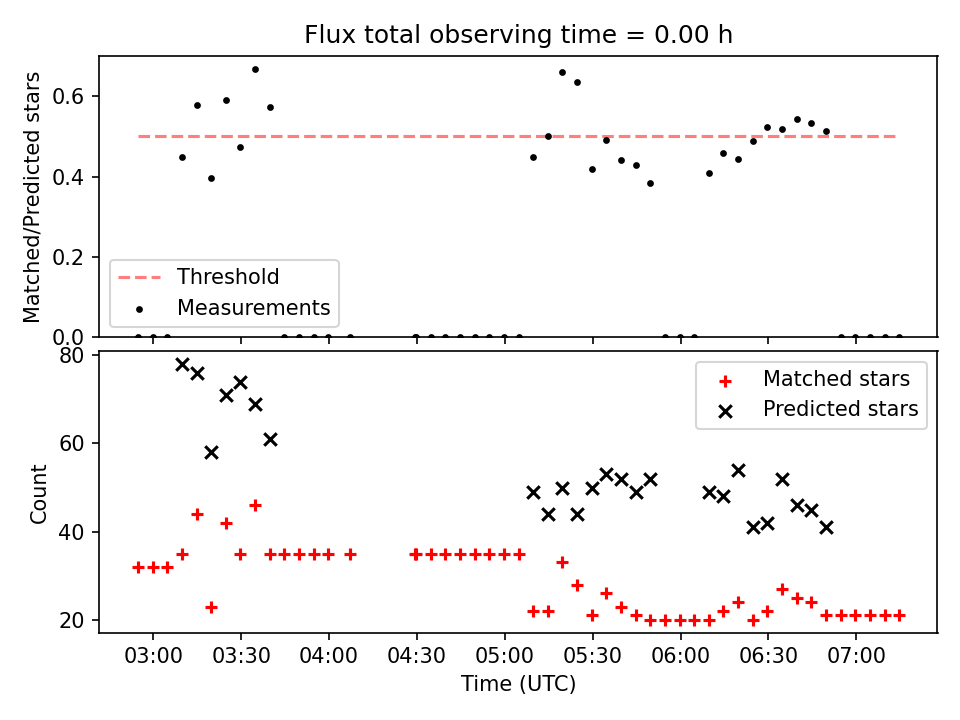 Flux total observing time = 0.00 h

Matched/Predicted stars

0.6
0.4
0.2
0.0

Threshold
Measurements

Count

80
60
40
20

Matched stars
Predicted stars

03:00
03:30
04:00
04:30
05:00
05:30
06:00
06:30
07:00

Time (UTC)